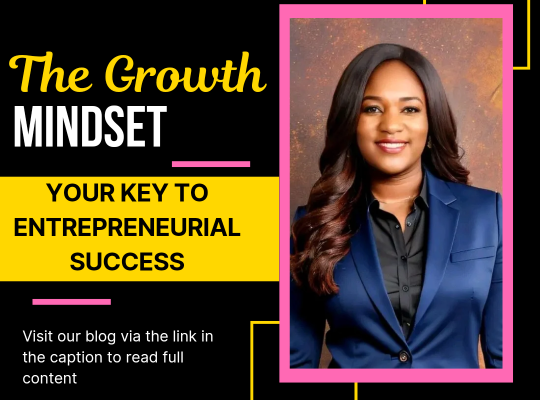 The Growth
MINDSET

YOUR KEY TO ENTREPRENEURIAL SUCCESS

Visit our blog via the link in the caption to read full content